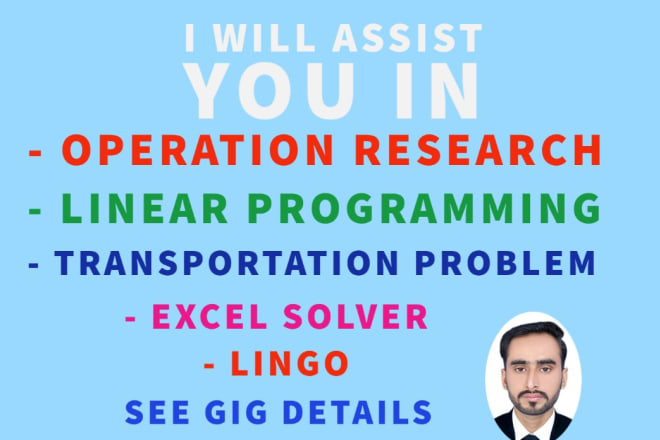 I WILL ASSIST
YOU IN
- OPERATION RESEARCH
- LINEAR PROGRAMMING
- TRANSPORTATION PROBLEM
- EXCEL SOLVER
- LINGO
SEE GIG DETAILS